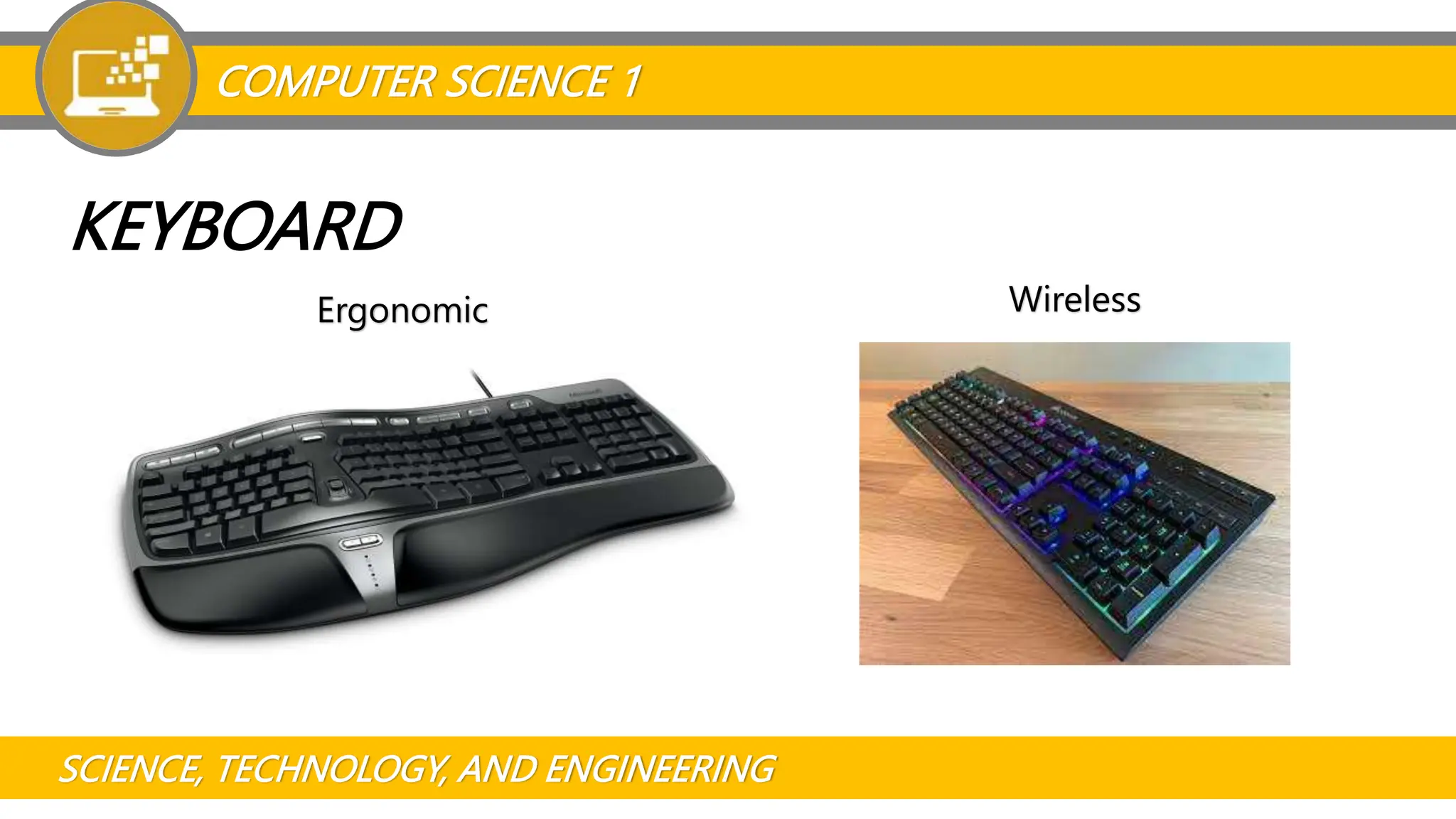 COMPUTER SCIENCE 1

KEYBOARD

Ergonomic

Wireless

SCIENCE, TECHNOLOGY, AND ENGINEERING